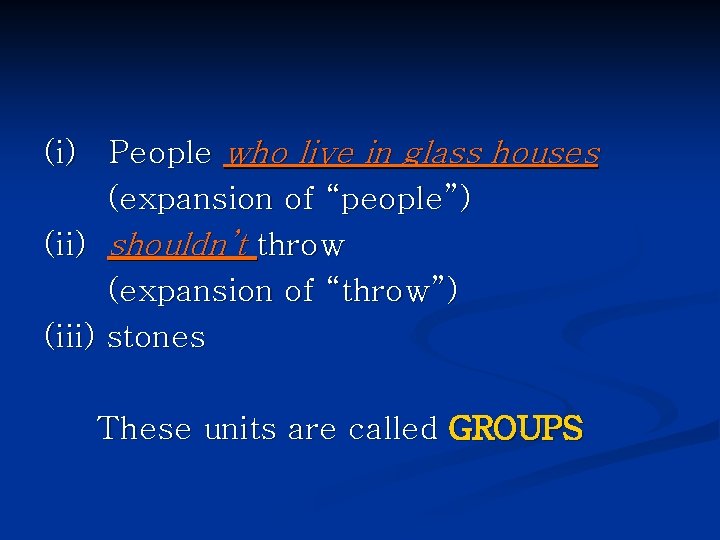 (i) People who live in glass houses
(expansion of “people”)
(ii) shouldn’t throw
(expansion of “throw”)
(iii) stones

These units are called GROUPS